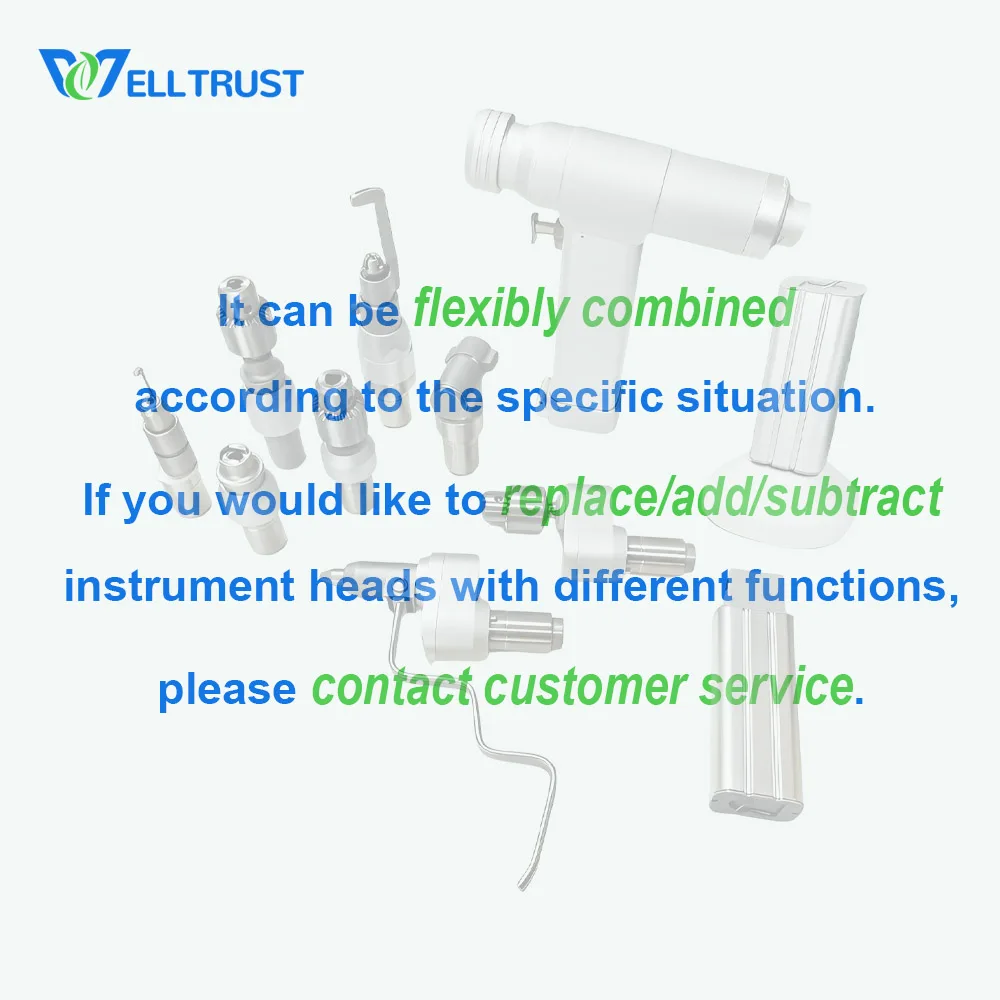 WELLTRUST

It can be flexibly combined according to the specific situation.

If you would like to replace/add/subtract instrument heads with different functions, please contact customer service.